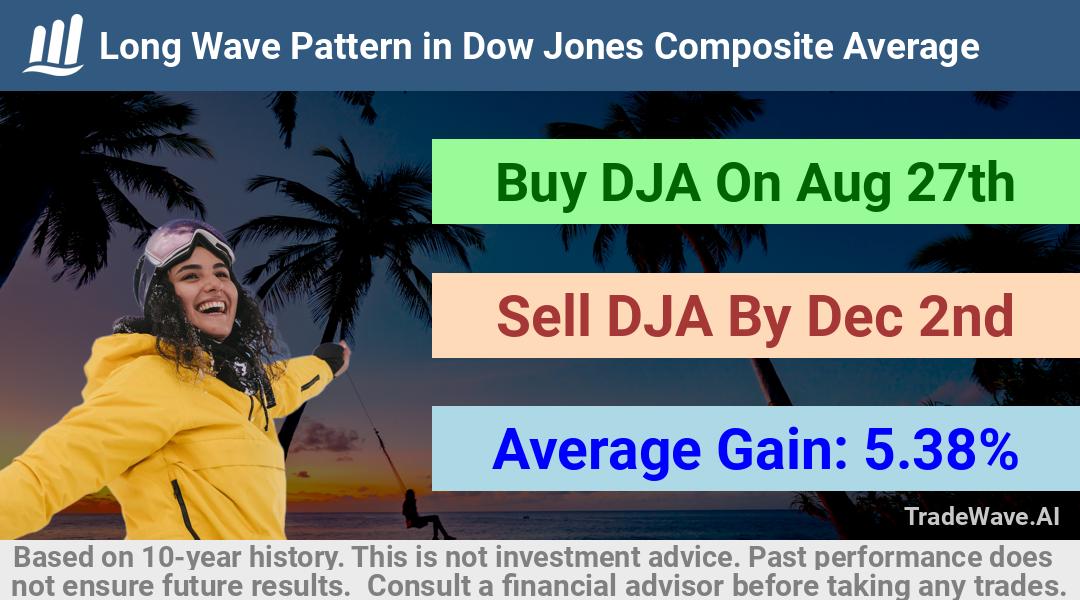 Long Wave Pattern in Dow Jones Composite Average

Buy DJA On Aug 27th

Sell DJA By Dec 2nd

Average Gain: 5.38%

TradeWave.AI

Based on 10-year history. This is not investment advice. Past performance does not ensure future results. Consult a financial advisor before taking any trades.